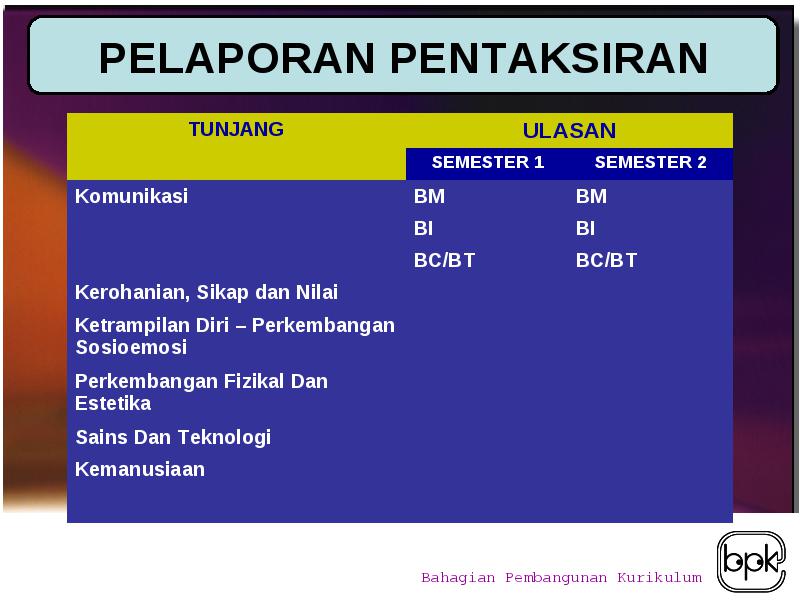 PELAPORAN PENTAKSIRAN

| TUNJANG | ULASAN | |
|---|---|---|
| | SEMESTER 1 | SEMESTER 2 |
| Komunikasi | BM | BM |
| | BI | BI |
| | BC/BT | BC/BT |
| Kerohanian, Sikap dan Nilai | | |
| Ketrampilan Diri – Perkembangan Sosioemosi | | |
| Perkembangan Fizikal Dan Estetika | | |
| Sains Dan Teknologi | | |
| Kemanusiaan | | |

Bahagian Pembangunan Kurikulum

bpk